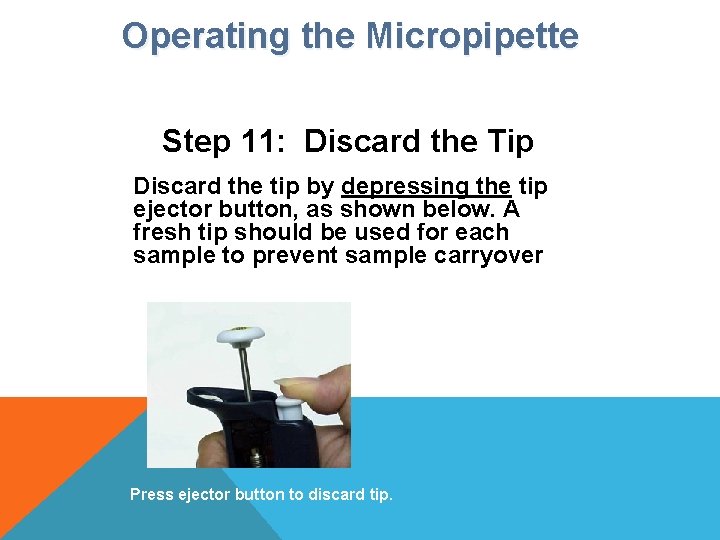 Operating the Micropipette

Step 11: Discard the Tip

Discard the tip by depressing the tip ejector button, as shown below. A fresh tip should be used for each sample to prevent sample carryover

Press ejector button to discard tip.